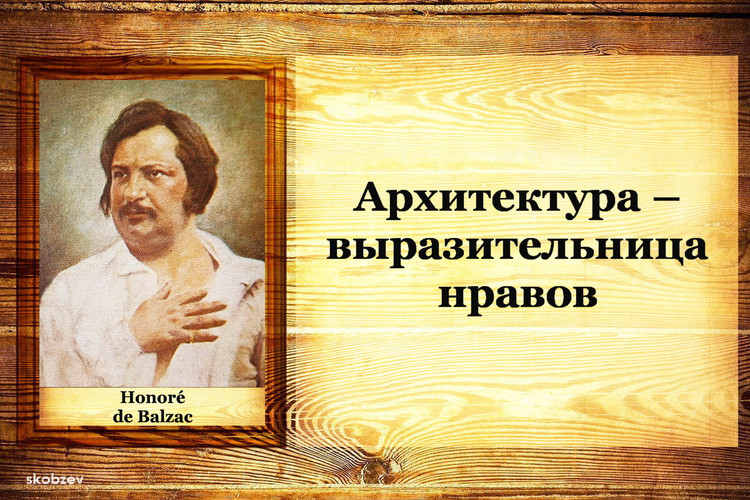 Honoré
de Balzac

Архитектура – выразительница нравов

skobzev